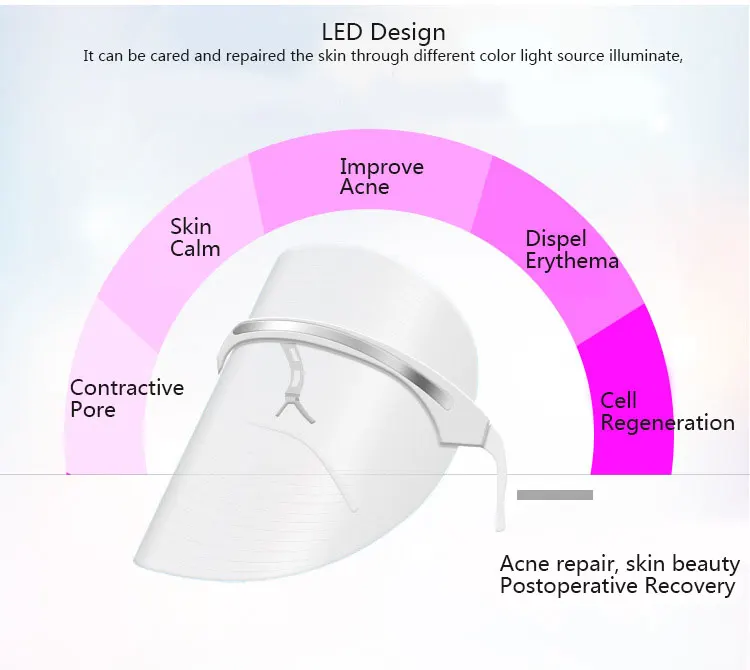 LED Design
It can be cared and repaired the skin through different color light source illuminate,

Contractive Pore

Skin Calm

Improve Acne

Dispel Erythema

Cell Regeneration

Acne repair, skin beauty
Postoperative Recovery